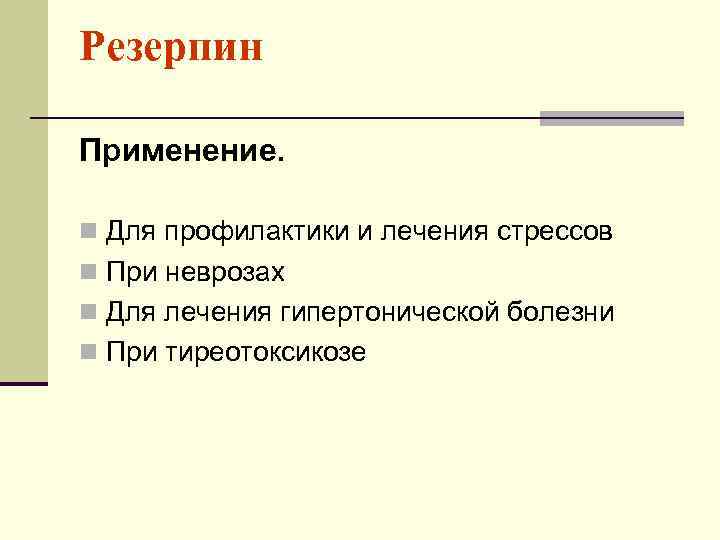 Резерпин

Применение.

Для профилактики и лечения стрессов
При неврозах
Для лечения гипертонической болезни
При тиреотоксикозе